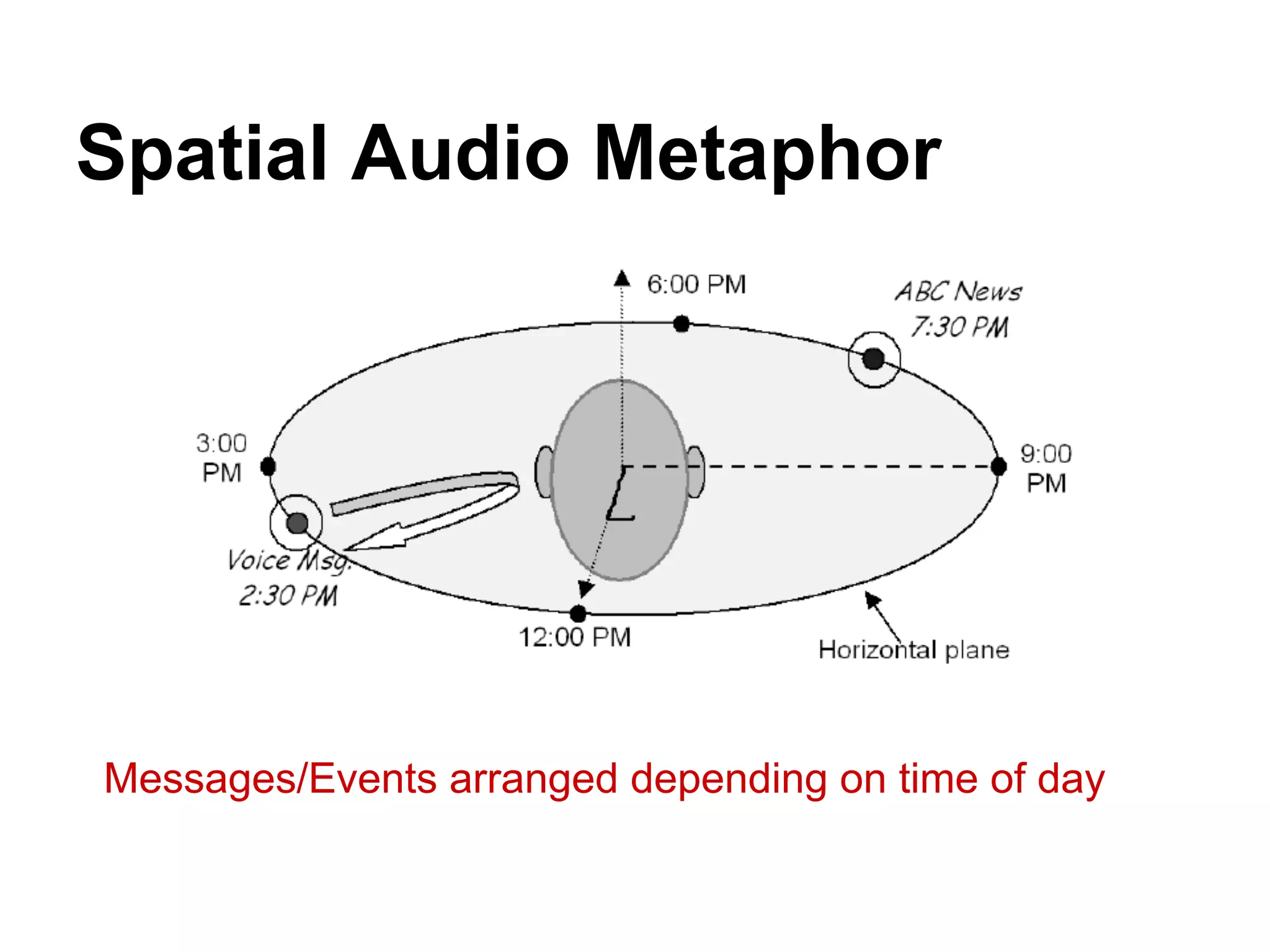 Spatial Audio Metaphor

6:00 PM

ABC News
7:30 PM

3:00
PM

9:00
PM

Voice Msg.
2:30 PM

12:00 PM

Horizontal plane

Messages/Events arranged depending on time of day